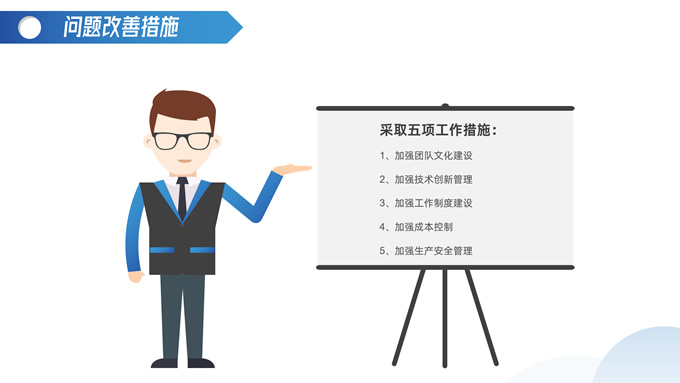 问题改善措施

采取五项工作措施：

1、加强团队文化建设

2、加强技术创新管理

3、加强工作制度建设

4、加强成本控制

5、加强生产安全管理